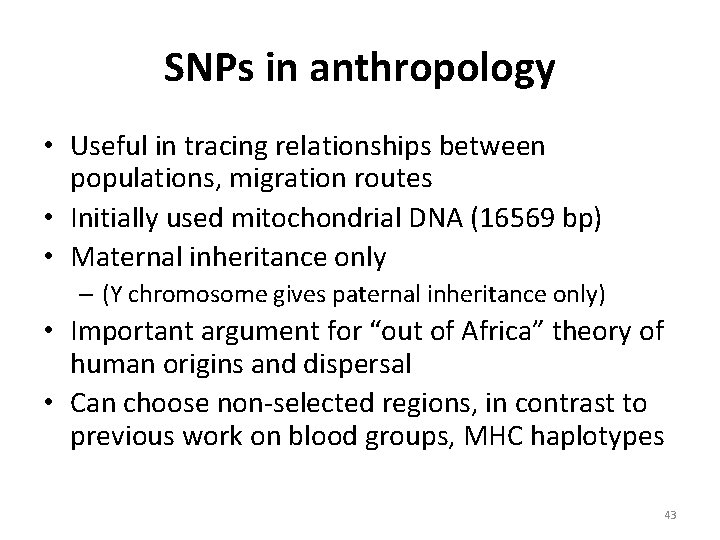 SNPs in anthropology

• Useful in tracing relationships between populations, migration routes
• Initially used mitochondrial DNA (16569 bp)
• Maternal inheritance only
– (Y chromosome gives paternal inheritance only)
• Important argument for “out of Africa” theory of human origins and dispersal
• Can choose non-selected regions, in contrast to previous work on blood groups, MHC haplotypes

43